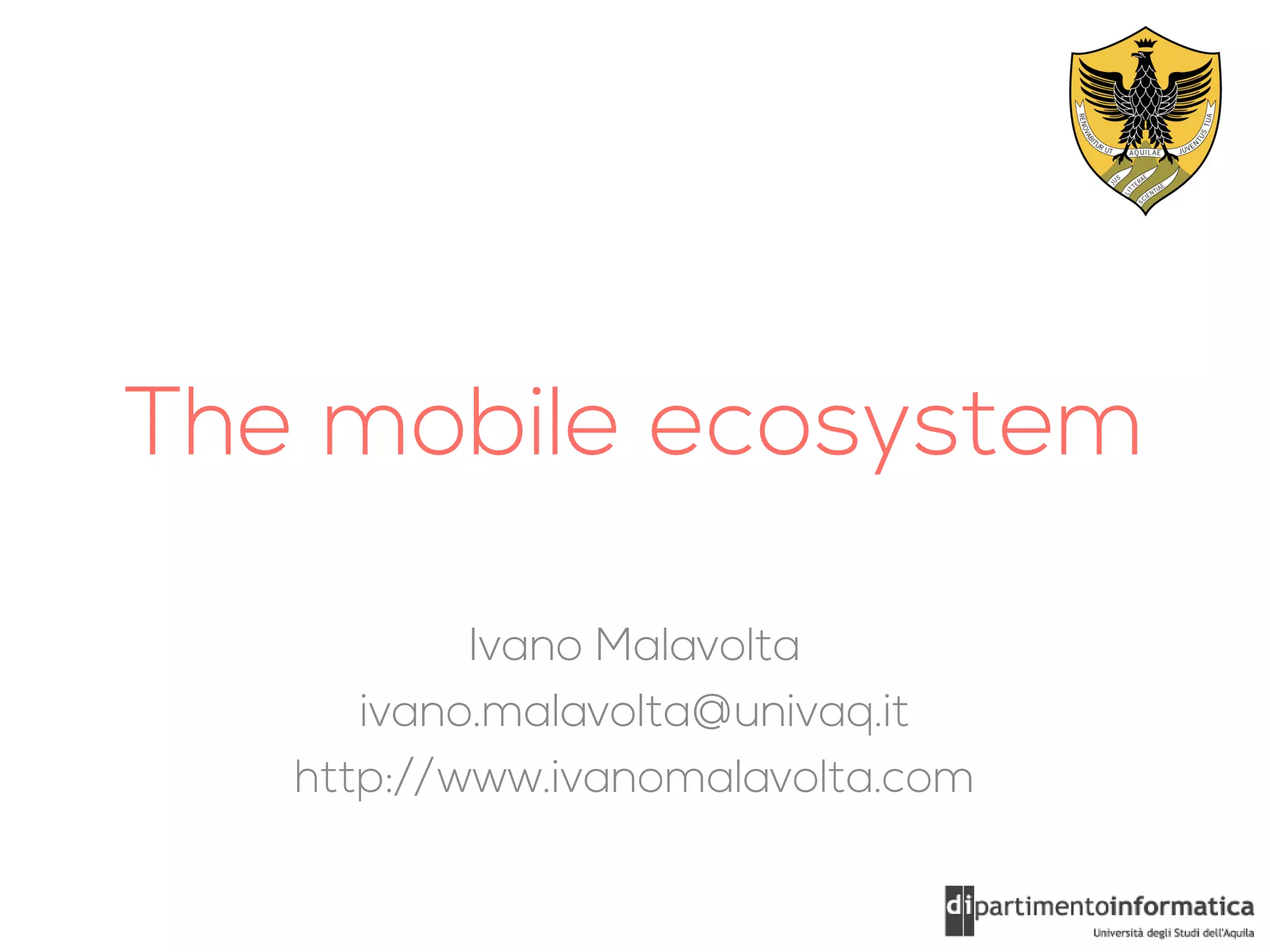 RENOVABITUR UT AQUILAE JUVENTUS TUA
JUS LITTERAE SCIENTIAE

The mobile ecosystem

Ivano Malavolta
ivano.malavolta@univaq.it
http://www.ivanomalavolta.com

dipartimentoinformatica
Università degli Studi dell'Aquila